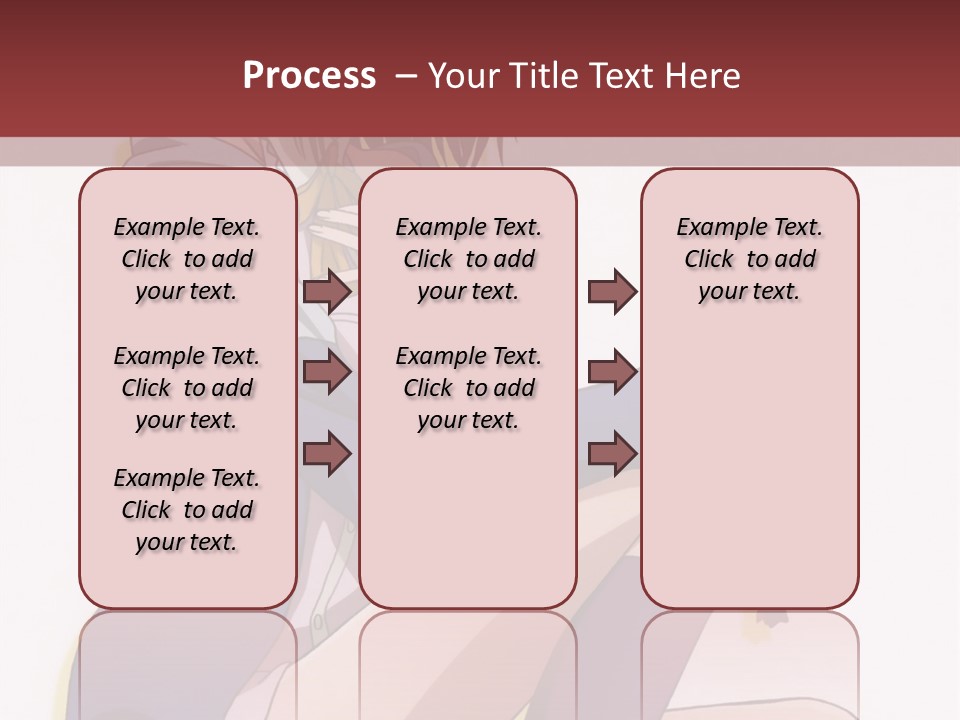 Process – Your Title Text Here

Example Text. Click to add your text.

Example Text. Click to add your text.

Example Text. Click to add your text.

Example Text. Click to add your text.

Example Text. Click to add your text.

Example Text. Click to add your text.